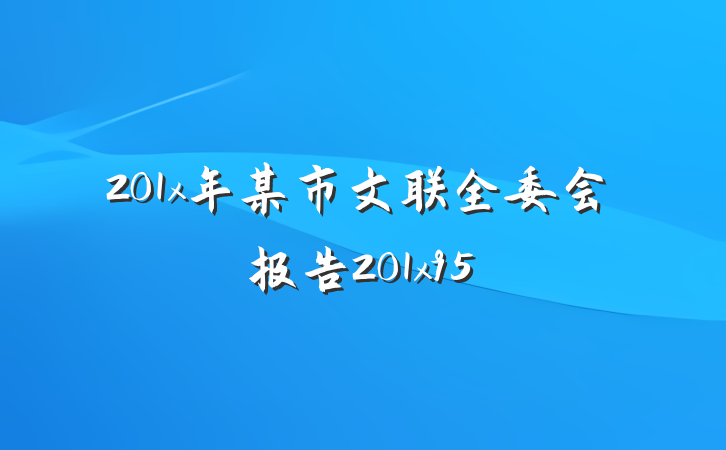 201x年某市文联全委会
报告201x15